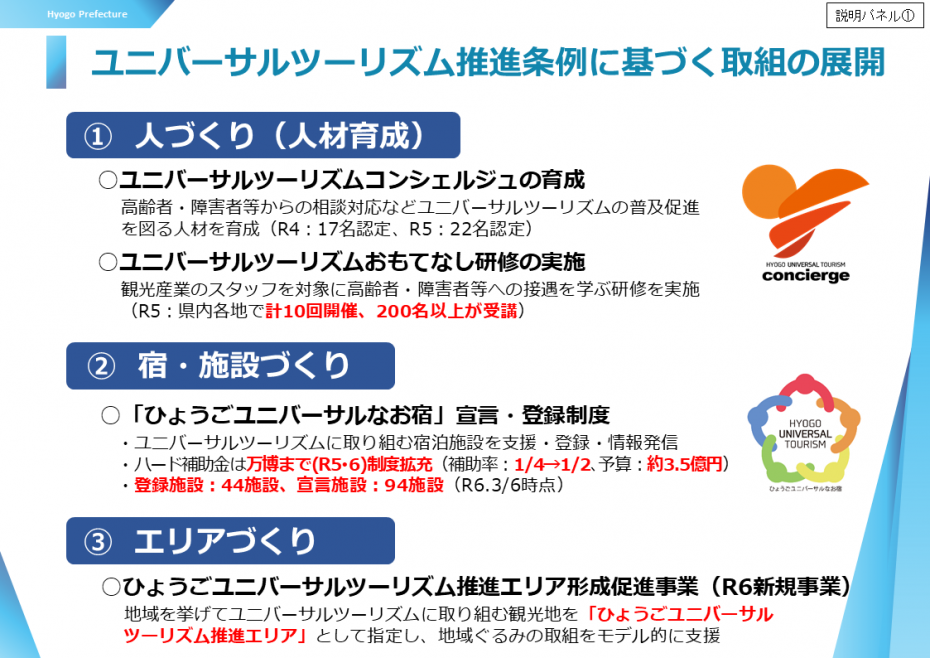 Hyogo Prefecture

説明パネル①

ユニバーサルツーリズム推進条例に基づく取組の展開

① 人づくり（人材育成）

○ユニバーサルツーリズムコンシェルジュの育成
高齢者・障害者等からの相談対応などユニバーサルツーリズムの普及促進を図る人材を育成（R4：17名認定、R5：22名認定）

○ユニバーサルツーリズムおもてなし研修の実施
観光産業のスタッフを対象に高齢者・障害者等への接遇を学ぶ研修を実施（R5：県内各地で計10回開催、200名以上が受講）

HYOGO UNIVERSAL TOURISM
concierge

② 宿・施設づくり

○「ひょうごユニバーサルなお宿」宣言・登録制度
・ユニバーサルツーリズムに取り組む宿泊施設を支援・登録・情報発信
・ハード補助金は万博まで(R5･6)制度拡充（補助率：1/4→1/2、予算：約3.5億円）
・登録施設：44施設、宣言施設：94施設（R6.3/6時点）

HYOGO UNIVERSAL TOURISM
ひょうごユニバーサルなお宿

③ エリアづくり

○ひょうごユニバーサルツーリズム推進エリア形成促進事業（R6新規事業）
地域を挙げてユニバーサルツーリズムに取り組む観光地を「ひょうごユニバーサルツーリズム推進エリア」として指定し、地域ぐるみの取組をモデル的に支援